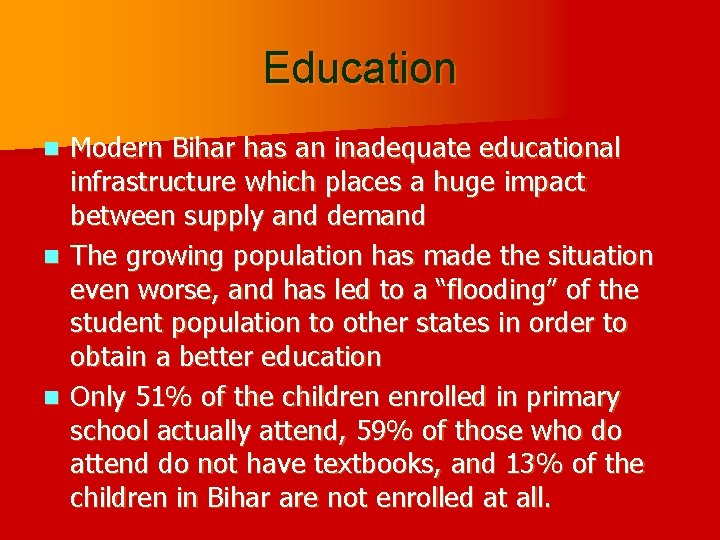 Education

- Modern Bihar has an inadequate educational infrastructure which places a huge impact between supply and demand
- The growing population has made the situation even worse, and has led to a “flooding” of the student population to other states in order to obtain a better education
- Only 51% of the children enrolled in primary school actually attend, 59% of those who do attend do not have textbooks, and 13% of the children in Bihar are not enrolled at all.